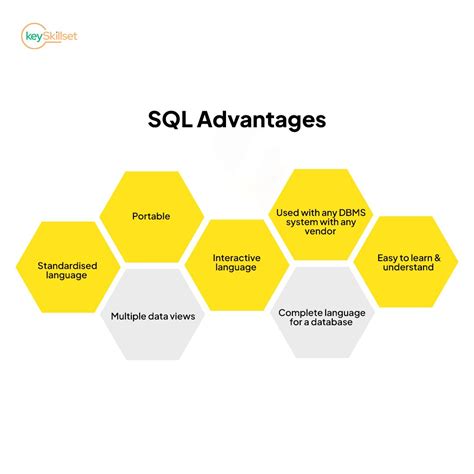 keySkillset

SQL Advantages

Standardised language

Portable

Multiple data views

Interactive language

Used with any DBMS system with any vendor

Complete language for a database

Easy to learn & understand